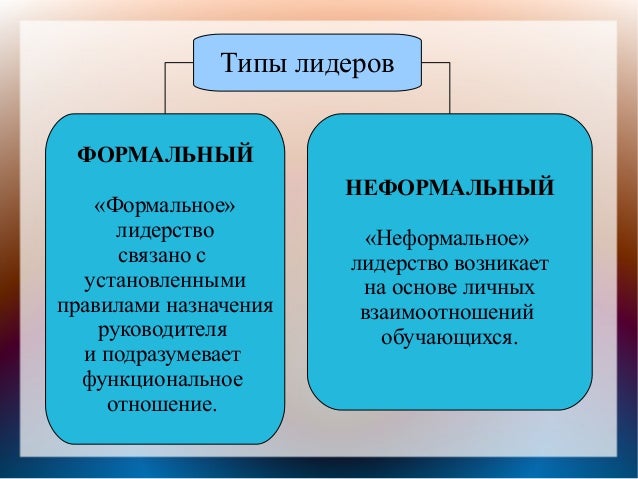 Типы лидеров

ФОРМАЛЬНЫЙ

«Формальное» лидерство связано с установленными правилами назначения руководителя и подразумевает функциональное отношение.

НЕФОРМАЛЬНЫЙ

«Неформальное» лидерство возникает на основе личных взаимоотношений обучающихся.